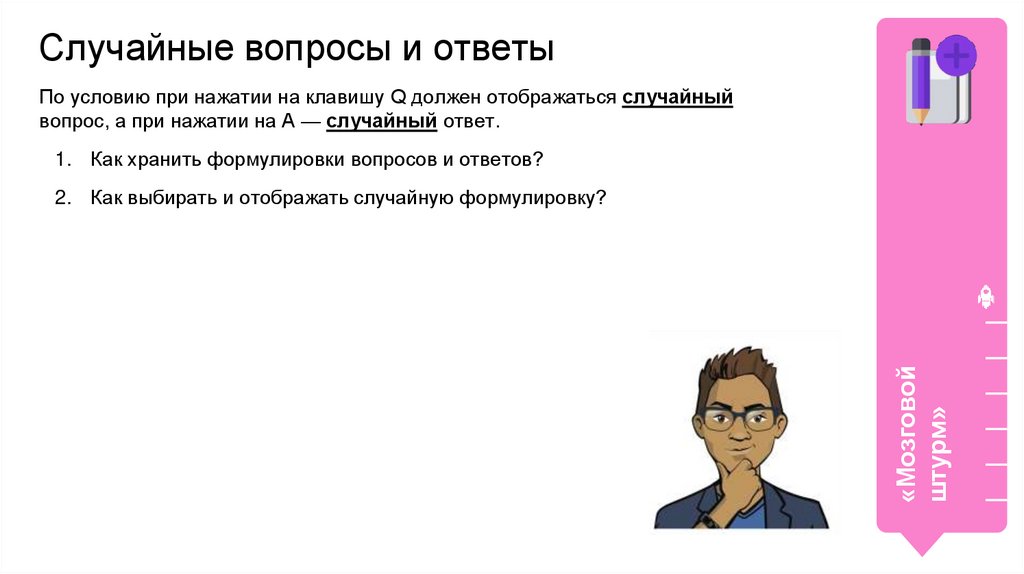 Случайные вопросы и ответы

По условию при нажатии на клавишу Q должен отображаться случайный вопрос, а при нажатии на A — случайный ответ.

1. Как хранить формулировки вопросов и ответов?

2. Как выбирать и отображать случайную формулировку?

«Мозговой штурм»